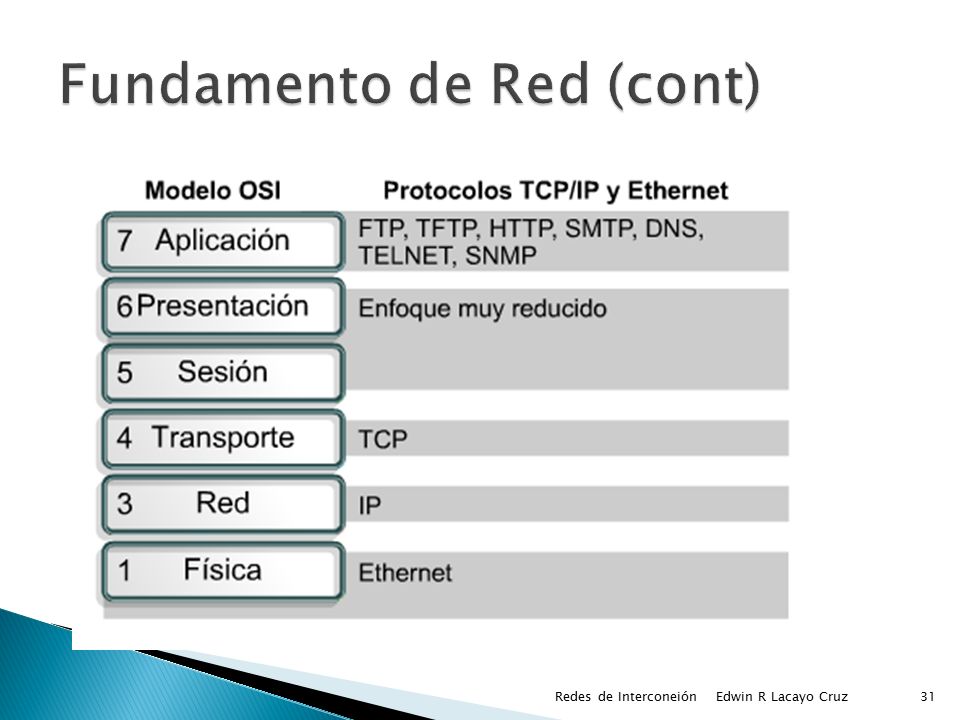 Fundamento de Red (cont)

| Modelo OSI | Protocolos TCP/IP y Ethernet |
|---|---|
| 7 Aplicación | FTP, TFTP, HTTP, SMTP, DNS, TELNET, SNMP |
| 6 Presentación | Enfoque muy reducido |
| 5 Sesión | |
| 4 Transporte | TCP |
| 3 Red | IP |
| 1 Física | Ethernet |

Redes de Interconeión Edwin R Lacayo Cruz 31